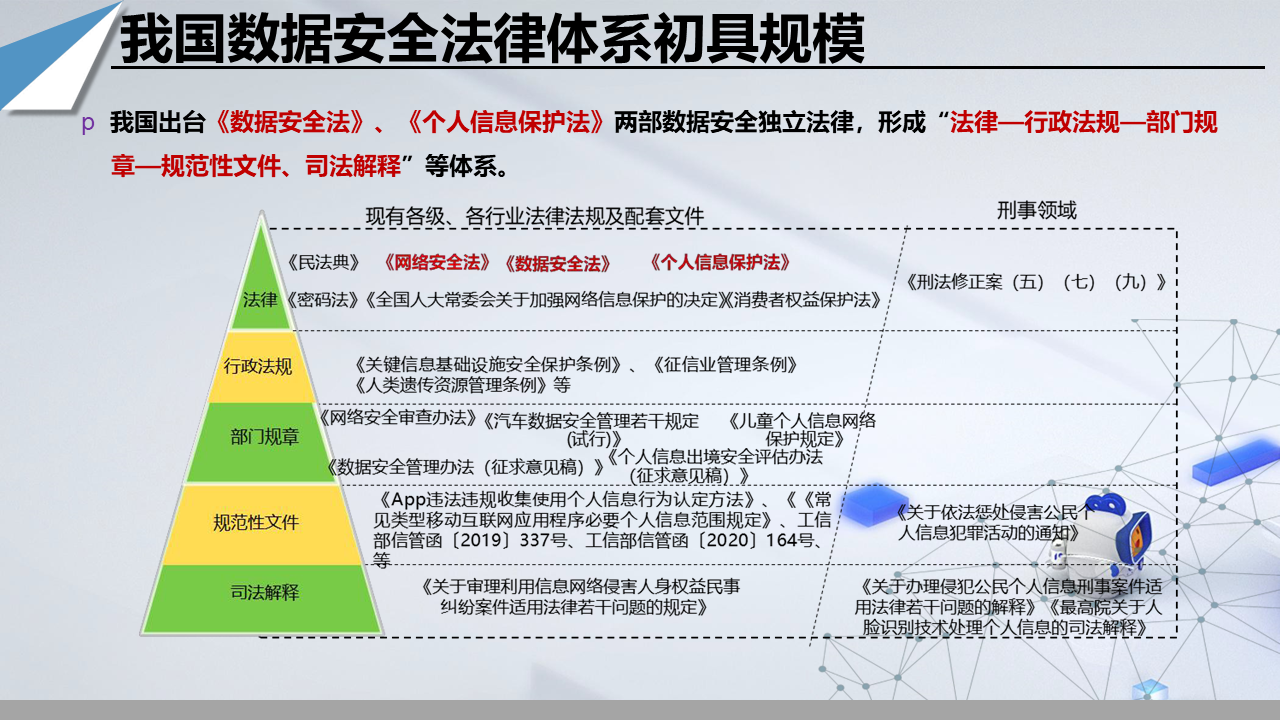 我国数据安全法律体系初具规模

p 我国出台《数据安全法》、《个人信息保护法》两部数据安全独立法律，形成“法律—行政法规—部门规章—规范性文件、司法解释”等体系。

现有各级、各行业法律法规及配套文件

刑事领域

法律

《民法典》 《网络安全法》《数据安全法》 《个人信息保护法》

《密码法》《全国人大常委会关于加强网络信息保护的决定》《消费者权益保护法》

《刑法修正案（五）（七）（九）》

行政法规

《关键信息基础设施安全保护条例》、《征信业管理条例》《人类遗传资源管理条例》等

部门规章

《网络安全审查办法》《汽车数据安全管理若干规定（试行）》 《儿童个人信息网络保护规定》

《数据安全管理办法（征求意见稿）》《个人信息出境安全评估办法（征求意见稿）》

规范性文件

《App违法违规收集使用个人信息行为认定方法》、《《常见类型移动互联网应用程序必要个人信息范围规定》、工信部信管函〔2019〕337号、工信部信管函〔2020〕164号、等

《关于依法惩处侵害公民个人信息犯罪活动的通知》

司法解释

《关于审理利用信息网络侵害人身权益民事纠纷案件适用法律若干问题的规定》

《关于办理侵犯公民个人信息刑事案件适用法律若干问题的解释》《最高院关于人脸识别技术处理个人信息的司法解释》